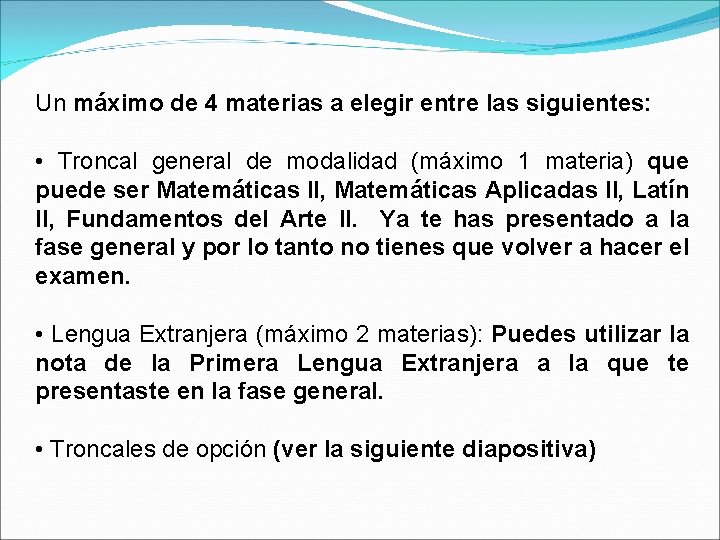 Un máximo de 4 materias a elegir entre las siguientes:

• Troncal general de modalidad (máximo 1 materia) que puede ser Matemáticas II, Matemáticas Aplicadas II, Latín II, Fundamentos del Arte II. Ya te has presentado a la fase general y por lo tanto no tienes que volver a hacer el examen.

• Lengua Extranjera (máximo 2 materias): Puedes utilizar la nota de la Primera Lengua Extranjera a la que te presentaste en la fase general.

• Troncales de opción (ver la siguiente diapositiva)